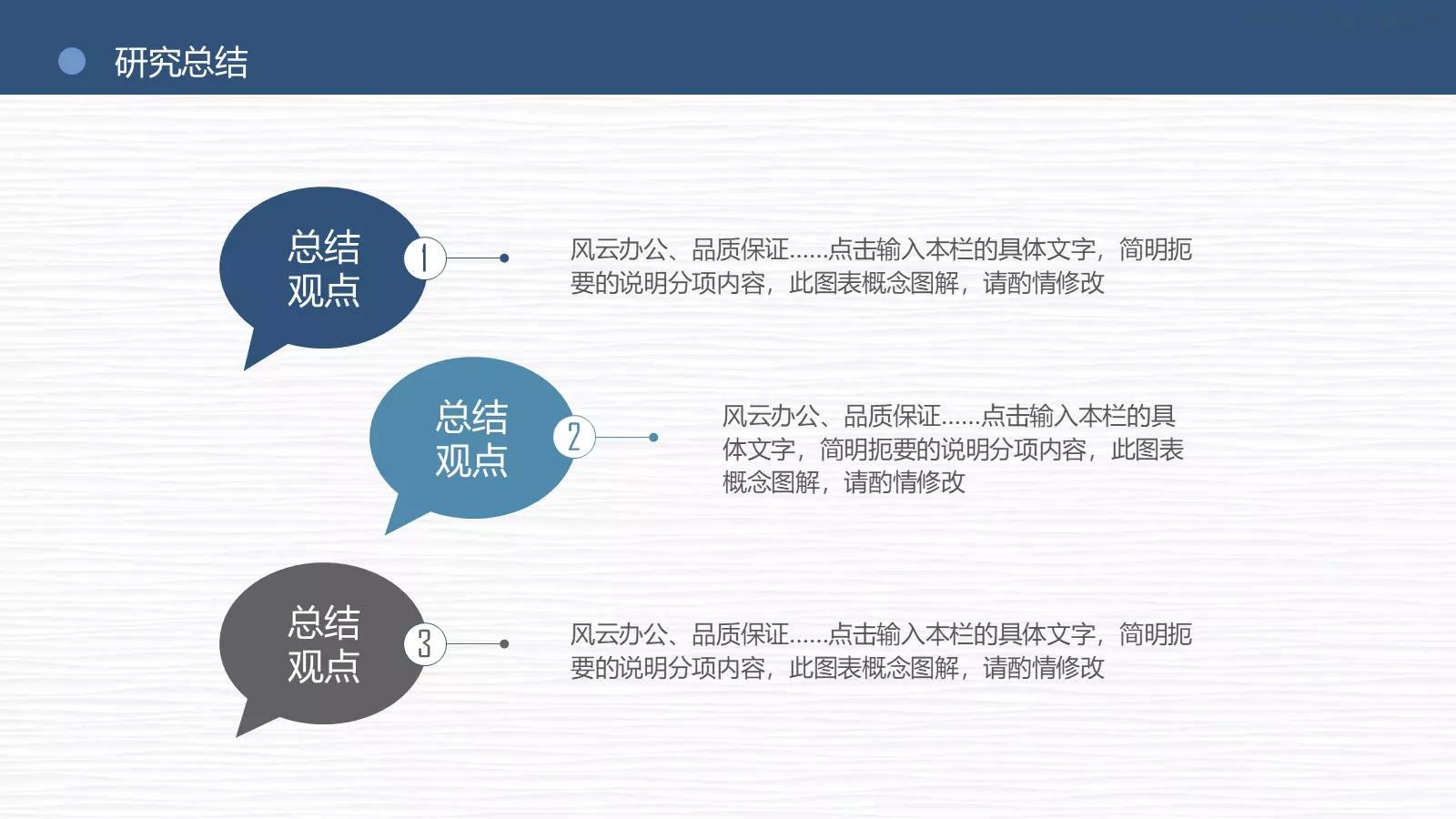 研究总结

总结观点

1

风云办公、品质保证……点击输入本栏的具体文字，简明扼要的说明分项内容，此图表概念图解，请酌情修改

总结观点

2

风云办公、品质保证……点击输入本栏的具体文字，简明扼要的说明分项内容，此图表概念图解，请酌情修改

总结观点

3

风云办公、品质保证……点击输入本栏的具体文字，简明扼要的说明分项内容，此图表概念图解，请酌情修改